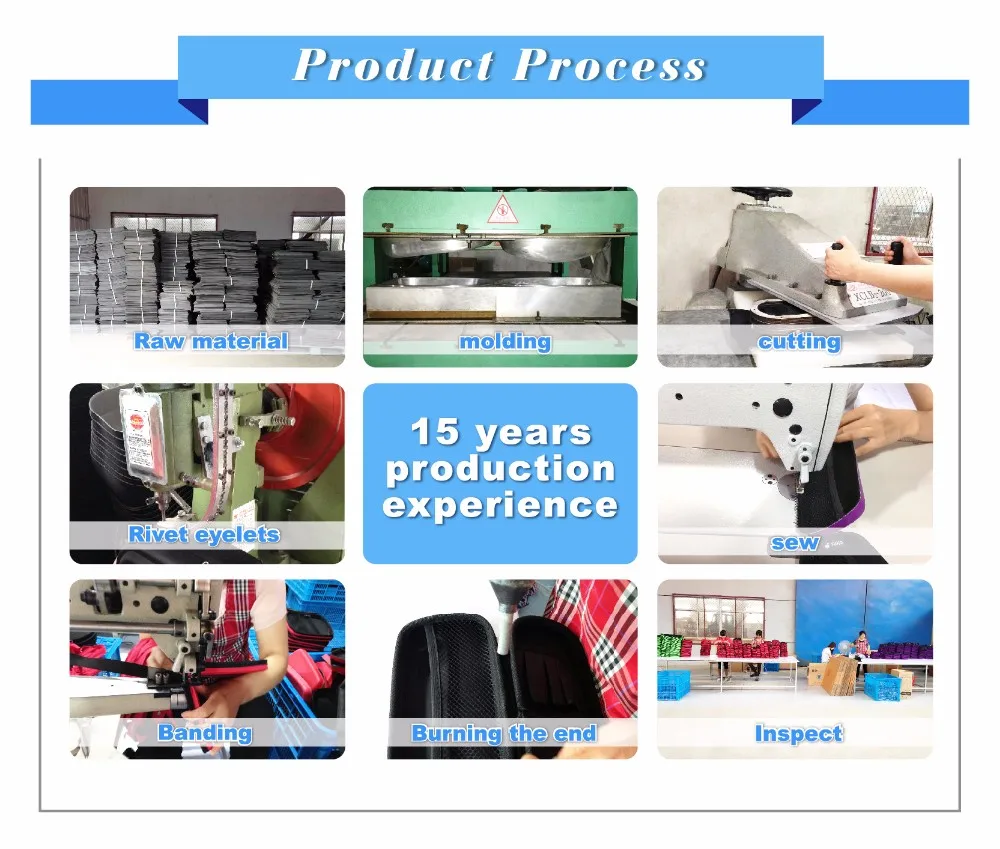 Product Process

Raw material

molding

cutting

Rivet eyelets

15 years production experience

sew

Banding

Burning the end

Inspect